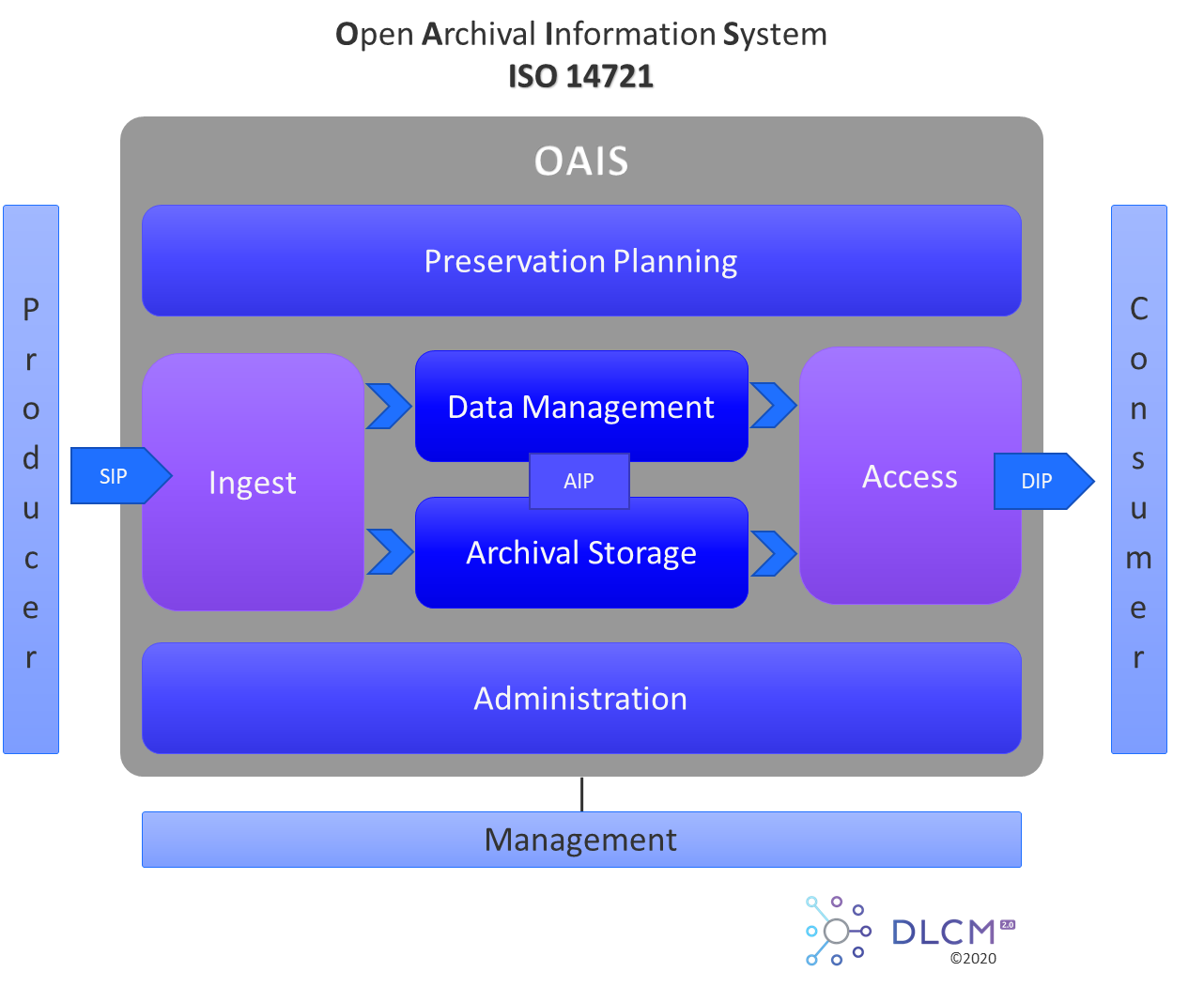 Open Archival Information System
ISO 14721

OAIS

Preservation Planning

Producer

SIP

Ingest

Data Management

AIP

Archival Storage

Access

DIP

Consumer

Administration

Management

DLCM 2.0
©2020